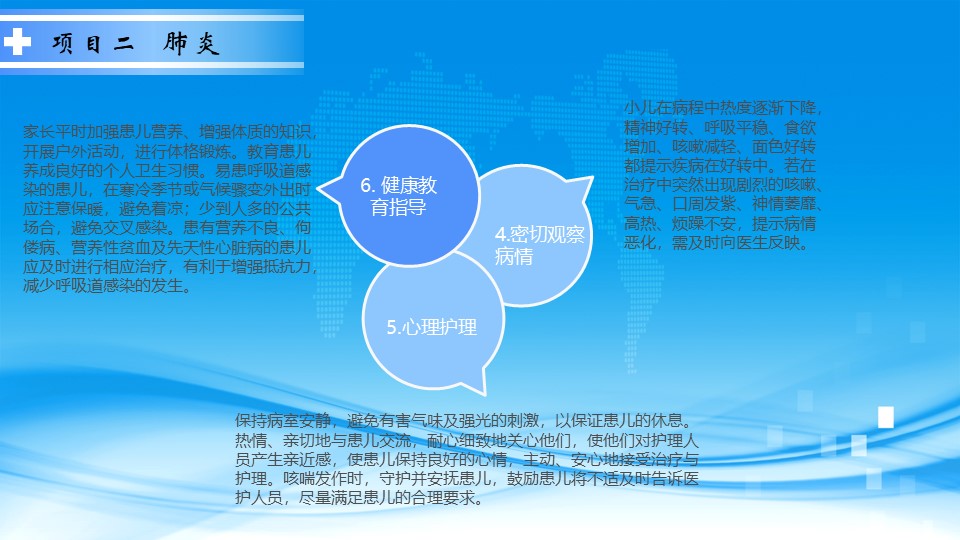 项目二 肺炎

家长平时加强患儿营养、增强体质的知识，开展户外活动，进行体格锻炼。教育患儿养成良好的个人卫生习惯。易患呼吸道感染的患儿，在寒冷季节或气候骤变外出时应注意保暖，避免着凉；少到人多的公共场合，避免交叉感染。患有营养不良、佝偻病、营养性贫血及先天性心脏病的患儿应及时进行相应治疗，有利于增强抵抗力，减少呼吸道感染的发生。

6. 健康教育指导

4.密切观察病情

5.心理护理

小儿在病程中热度逐渐下降，精神好转、呼吸平稳、食欲增加、咳嗽减轻、面色好转都提示疾病在好转中。若在治疗中突然出现剧烈的咳嗽、气急、口周发紫、神情萎靡、高热、烦躁不安，提示病情恶化，需及时向医生反映。

保持病室安静，避免有害气味及强光的刺激，以保证患儿的休息。热情、亲切地与患儿交流，耐心细致地关心他们，使他们对护理人员产生亲近感，使患儿保持良好的心情，主动、安心地接受治疗与护理。咳喘发作时，守护并安抚患儿，鼓励患儿将不适及时告诉医护人员，尽量满足患儿的合理要求。